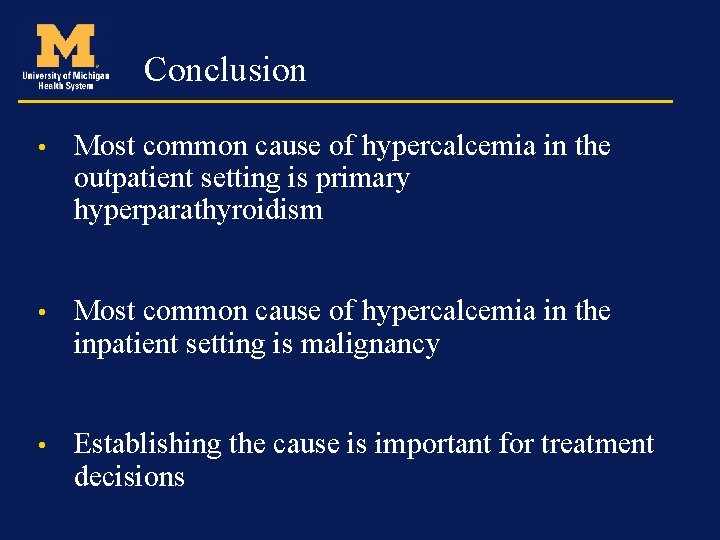 M
University of Michigan
Health System

Conclusion

• Most common cause of hypercalcemia in the outpatient setting is primary hyperparathyroidism

• Most common cause of hypercalcemia in the inpatient setting is malignancy

• Establishing the cause is important for treatment decisions